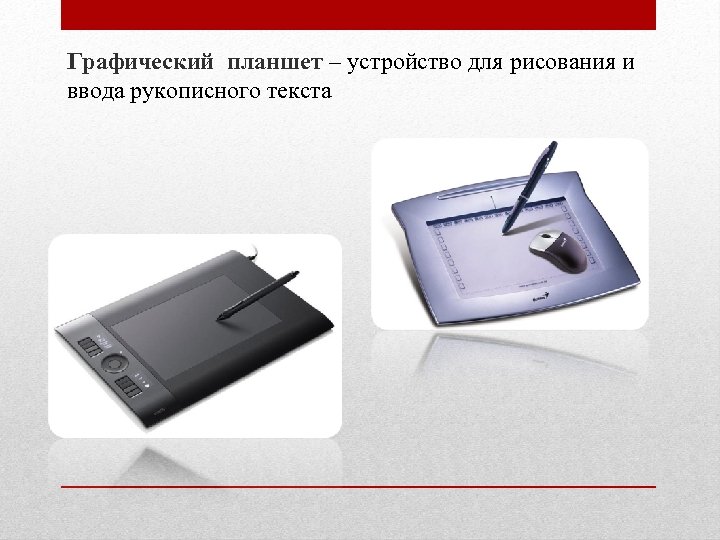 Графический  планшет – устройство для рисования и ввода рукописного текста